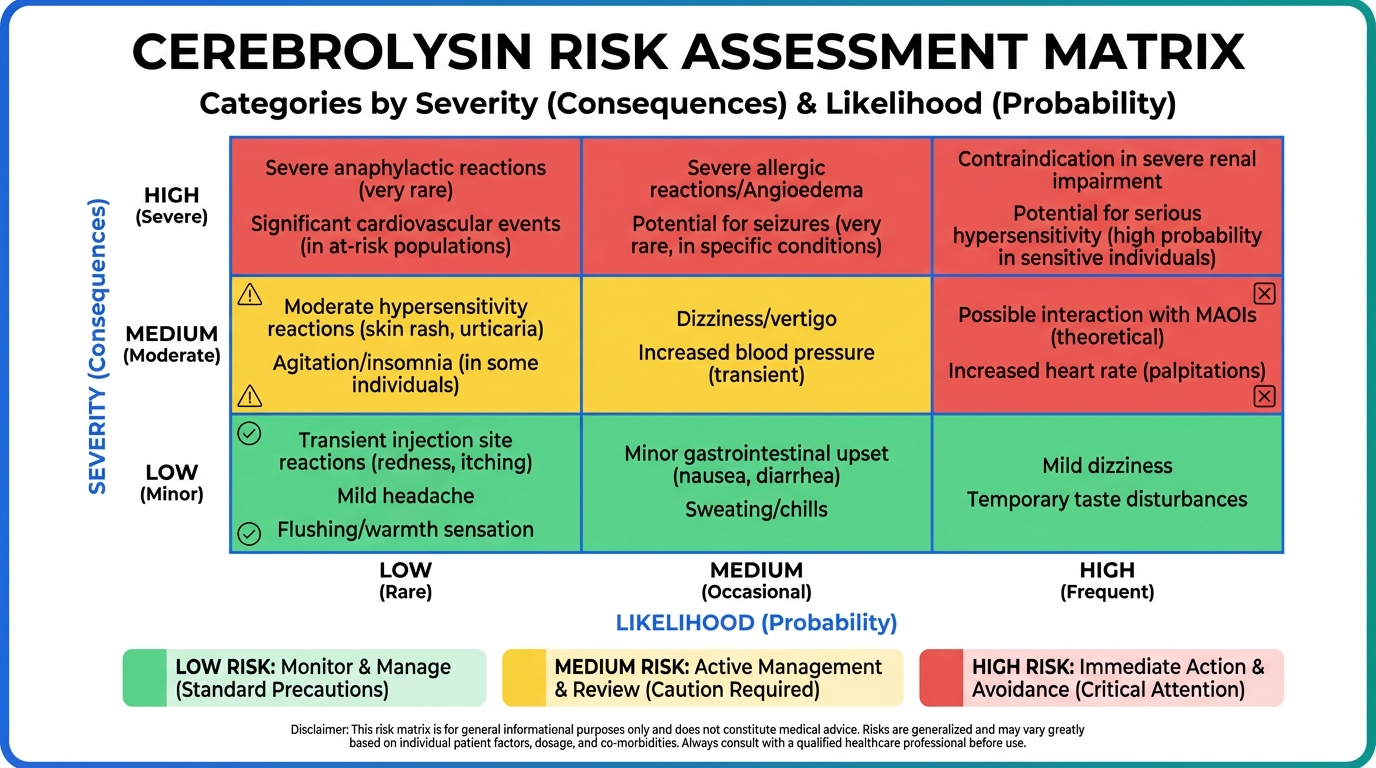 CEREBROLYSIN RISK ASSESSMENT MATRIX

Categories by Severity (Consequences) & Likelihood (Probability)

SEVERITY (Consequences)

| | LOW (Rare) | MEDIUM (Occasional) | HIGH (Frequent) |
|---|---|---|---|
| HIGH (Severe) | Severe anaphylactic reactions (very rare) Significant cardiovascular events (in at-risk populations) | Severe allergic reactions/Angioedema Potential for seizures (very rare, in specific conditions) | Contraindication in severe renal impairment Potential for serious hypersensitivity (high probability in sensitive individuals) |
| MEDIUM (Moderate) | Moderate hypersensitivity reactions (skin rash, urticaria) Agitation/insomnia (in some individuals) | Dizziness/vertigo Increased blood pressure (transient) | Possible interaction with MAOIs (theoretical) Increased heart rate (palpitations) |
| LOW (Minor) | Transient injection site reactions (redness, itching) Mild headache Flushing/warmth sensation | Minor gastrointestinal upset (nausea, diarrhea) Sweating/chills | Mild dizziness Temporary taste disturbances |

LIKELIHOOD (Probability)

LOW RISK: Monitor & Manage (Standard Precautions)

MEDIUM RISK: Active Management & Review (Caution Required)

HIGH RISK: Immediate Action & Avoidance (Critical Attention)

Disclaimer: This risk matrix is for general informational purposes only and does not constitute medical advice. Risks are generalized and may vary greatly based on individual patient factors, dosage, and co-morbidities. Always consult with a qualified healthcare professional before use.